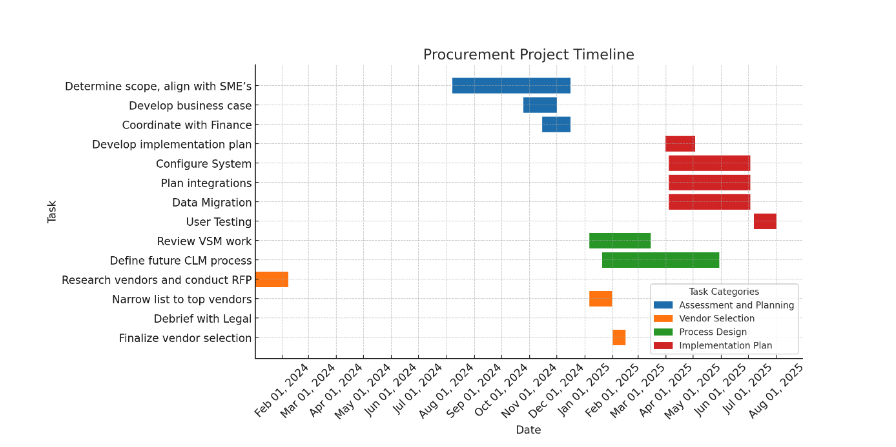 Procurement Project Timeline

Task

Determine scope, align with SME's
Develop business case
Coordinate with Finance
Develop implementation plan
Configure System
Plan integrations
Data Migration
User Testing
Review VSM work
Define future CLM process
Research vendors and conduct RFP
Narrow list to top vendors
Debrief with Legal
Finalize vendor selection

Task Categories
Assessment and Planning
Vendor Selection
Process Design
Implementation Plan

Feb 01, 2024
Mar 01, 2024
Apr 01, 2024
May 01, 2024
Jun 01, 2024
Jul 01, 2024
Aug 01, 2024
Sep 01, 2024
Oct 01, 2024
Nov 01, 2024
Dec 01, 2024
Jan 01, 2025
Feb 01, 2025
Mar 01, 2025
Apr 01, 2025
May 01, 2025
Jun 01, 2025
Jul 01, 2025
Aug 01, 2025

Date